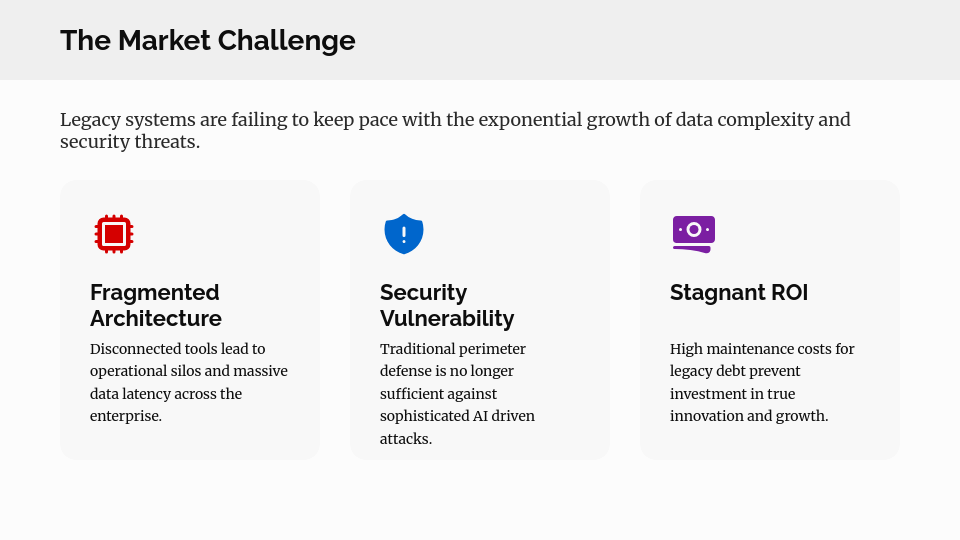 The Market Challenge

Legacy systems are failing to keep pace with the exponential growth of data complexity and security threats.

Fragmented Architecture

Disconnected tools lead to operational silos and massive data latency across the enterprise.

Security Vulnerability

Traditional perimeter defense is no longer sufficient against sophisticated AI driven attacks.

Stagnant ROI

High maintenance costs for legacy debt prevent investment in true innovation and growth.